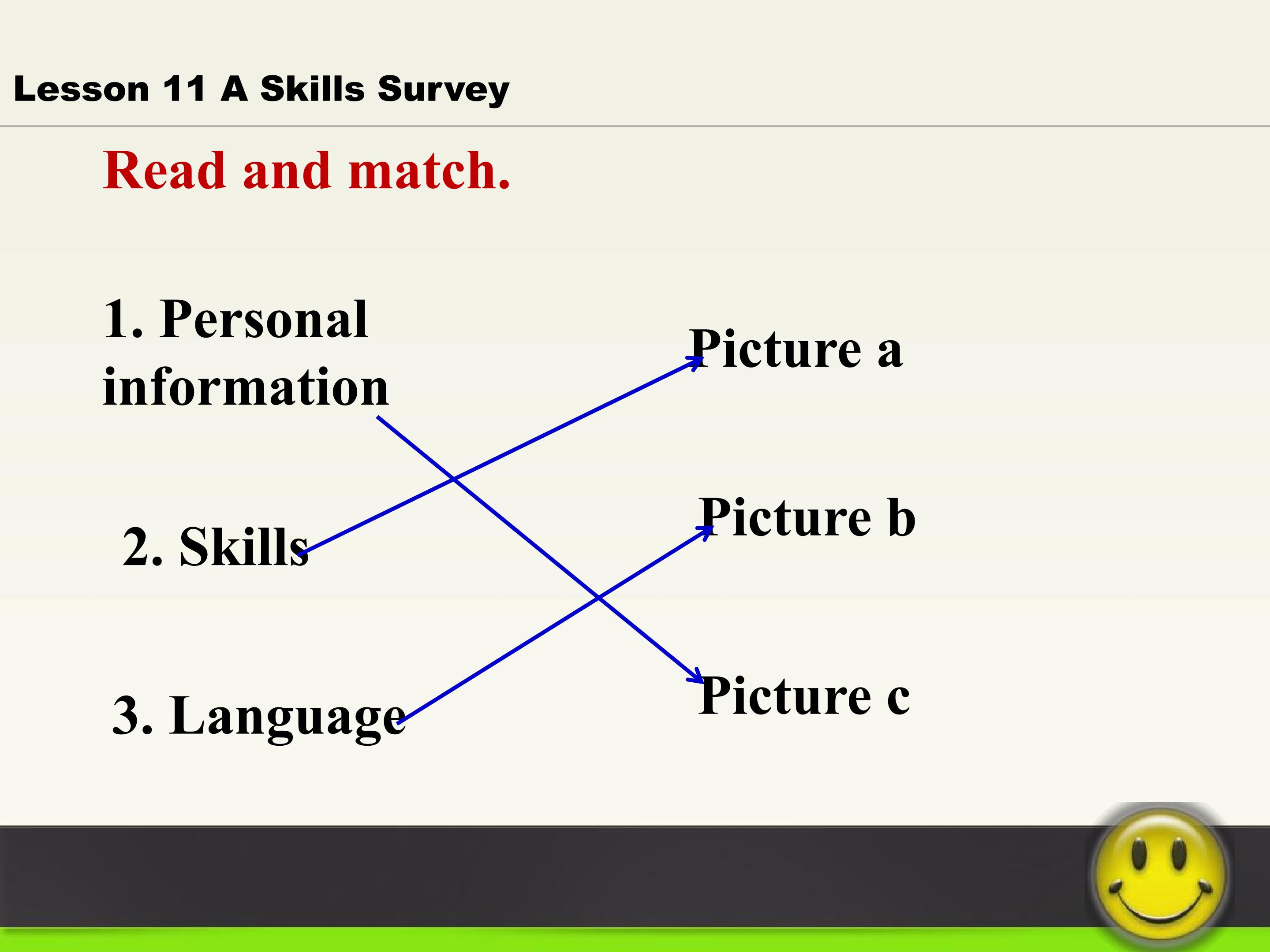 Lesson 11 A Skills Survey

Read and match.

1. Personal information

2. Skills

3. Language

Picture a

Picture b

Picture c